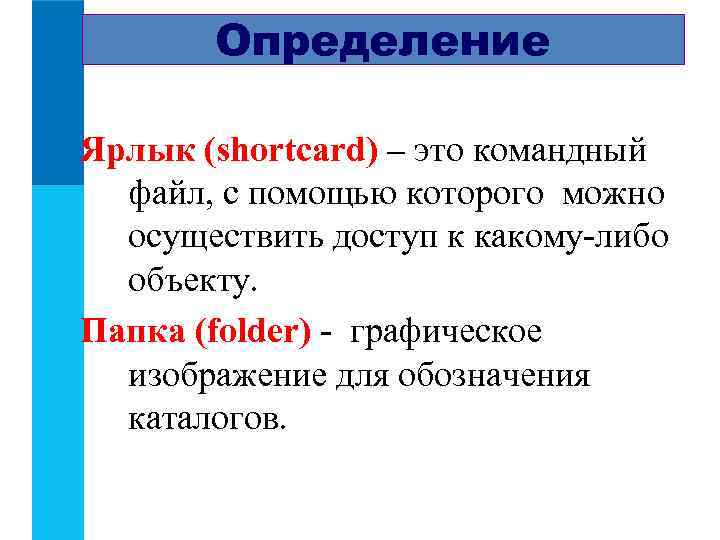 Определение

Ярлык (shortcard) – это командный файл, с помощью которого можно осуществить доступ к какому-либо объекту.

Папка (folder) - графическое изображение для обозначения каталогов.